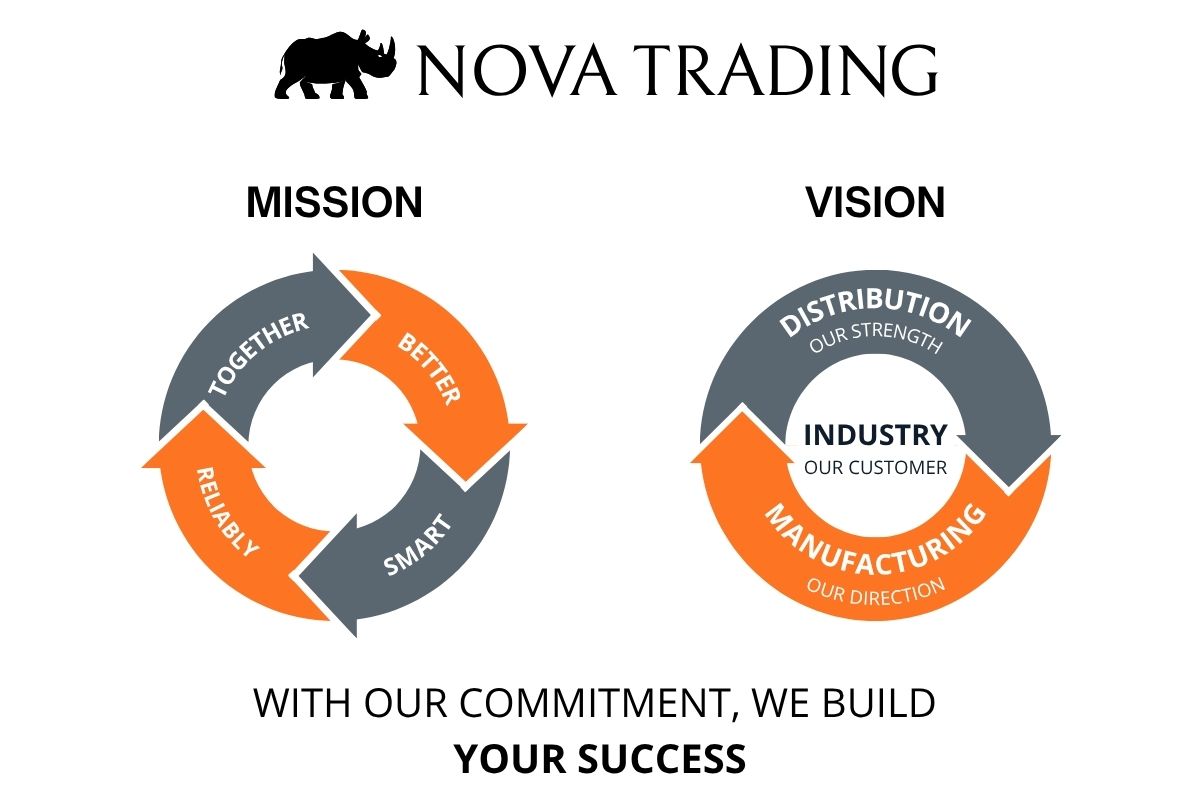 NOVA TRADING

MISSION

TOGETHER
BETTER
SMART
RELIABLY

VISION

DISTRIBUTION
OUR STRENGTH

INDUSTRY
OUR CUSTOMER

MANUFACTURING
OUR DIRECTION

WITH OUR COMMITMENT, WE BUILD
YOUR SUCCESS